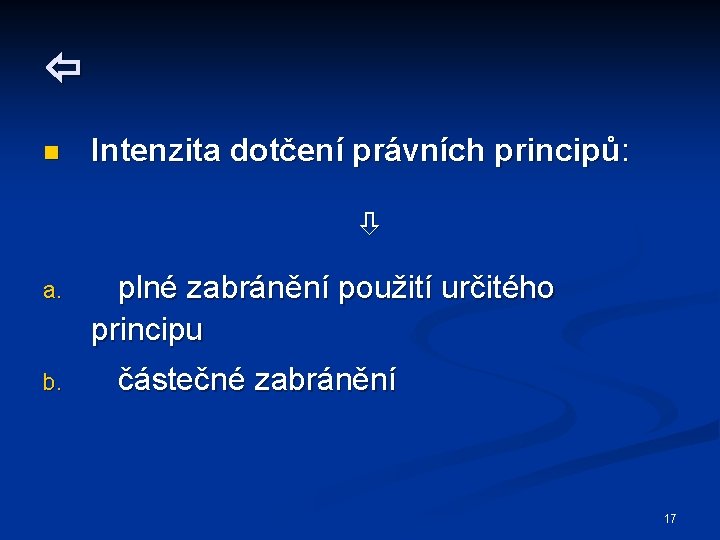 ⇦

Intenzita dotčení právních principů:

⇩

a. plné zabránění použití určitého principu

b. částečné zabránění

17